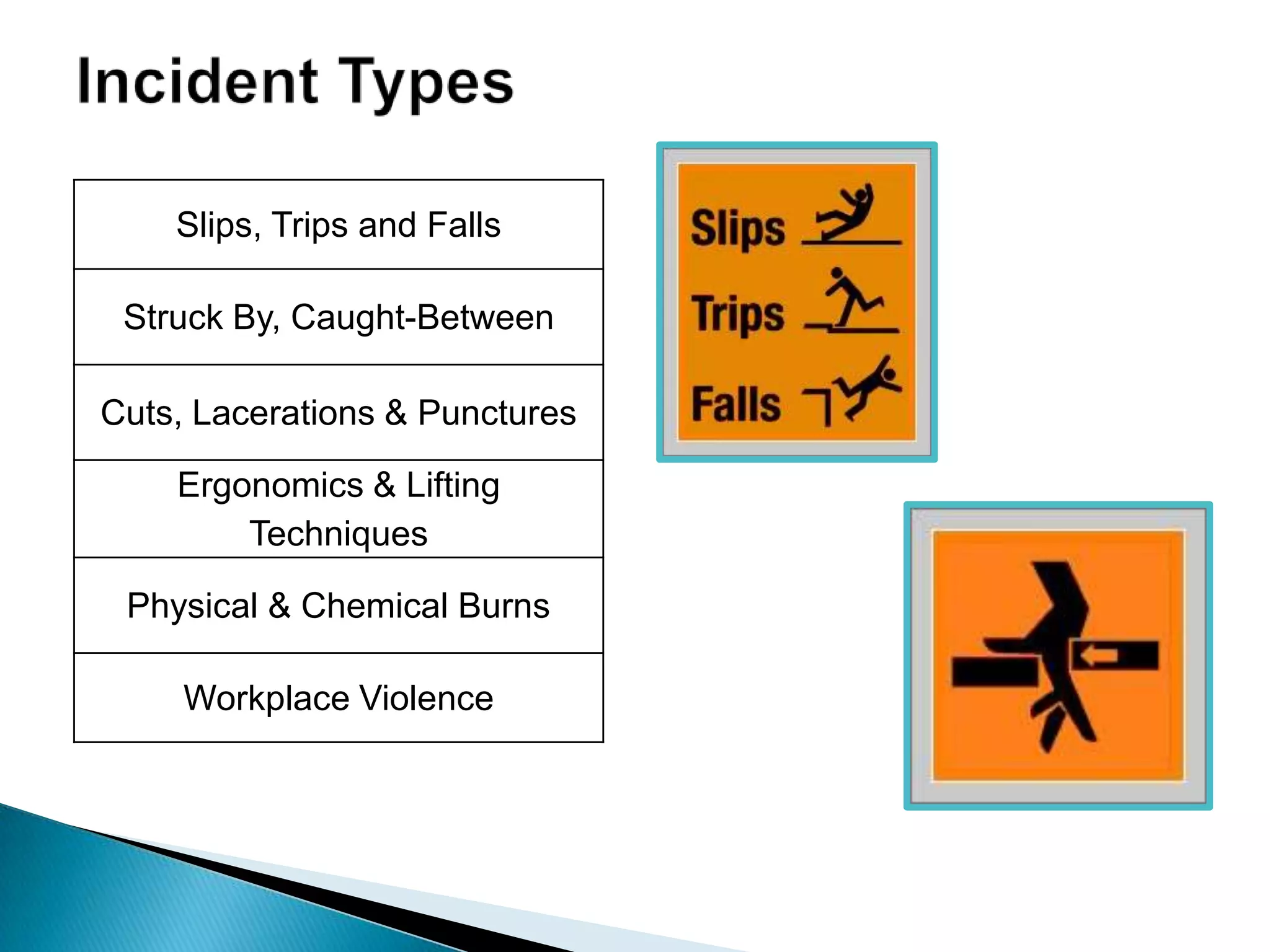 Incident Types

| Slips, Trips and Falls |
|---|
| Struck By, Caught-Between |
| Cuts, Lacerations & Punctures |
| Ergonomics & Lifting Techniques |
| Physical & Chemical Burns |
| Workplace Violence |

Slips
Trips
Falls